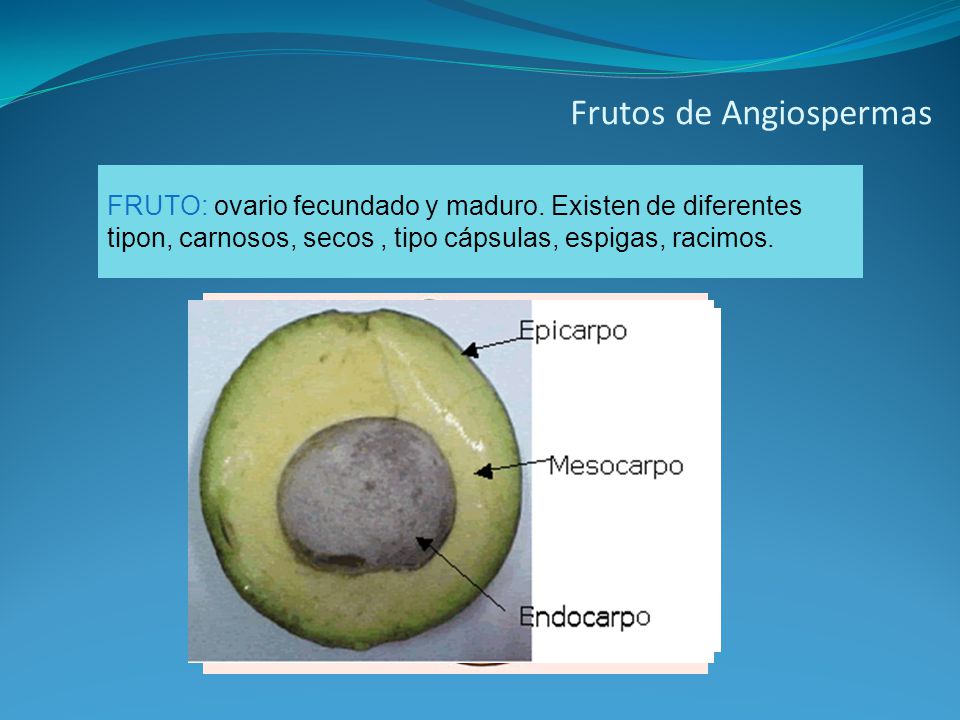 Frutos de Angiospermas

FRUTO: ovario fecundado y maduro. Existen de diferentes tipon, carnosos, secos , tipo cápsulas, espigas, racimos.

Epicarpo

Mesocarpo

Endocarpo